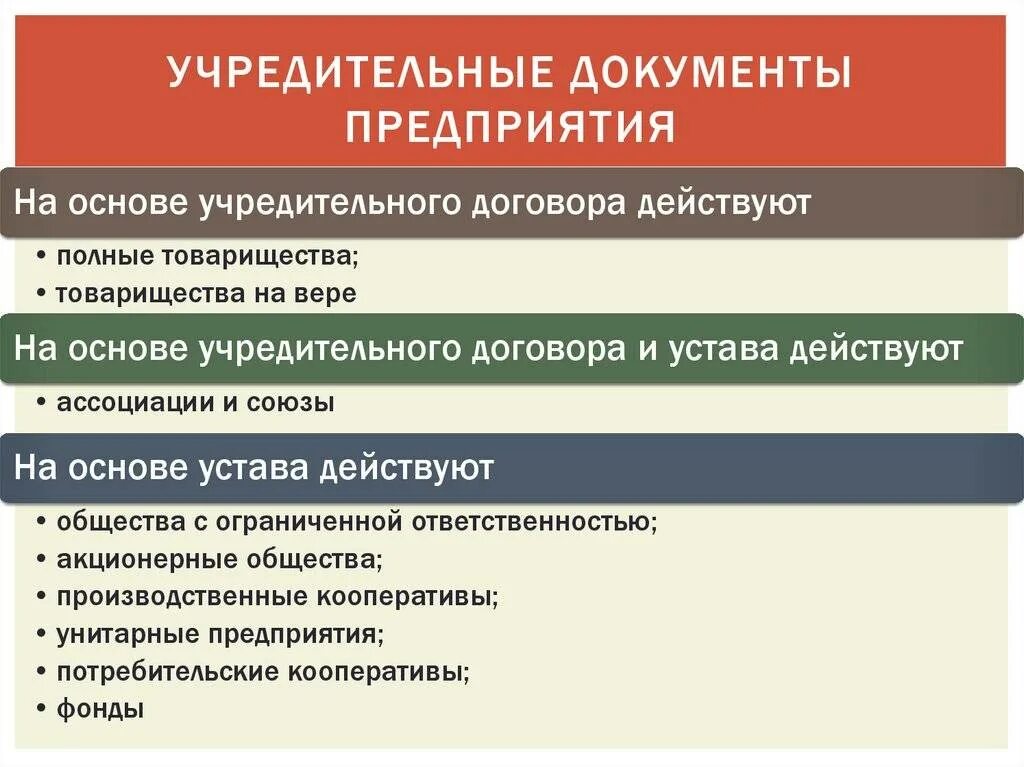 УЧРЕДИТЕЛЬНЫЕ ДОКУМЕНТЫ ПРЕДПРИЯТИЯ

На основе учредительного договора действуют

• полные товарищества;
• товарищества на вере

На основе учредительного договора и устава действуют

• ассоциации и союзы

На основе устава действуют

• общества с ограниченной ответственностью;
• акционерные общества;
• производственные кооперативы;
• унитарные предприятия;
• потребительские кооперативы;
• фонды